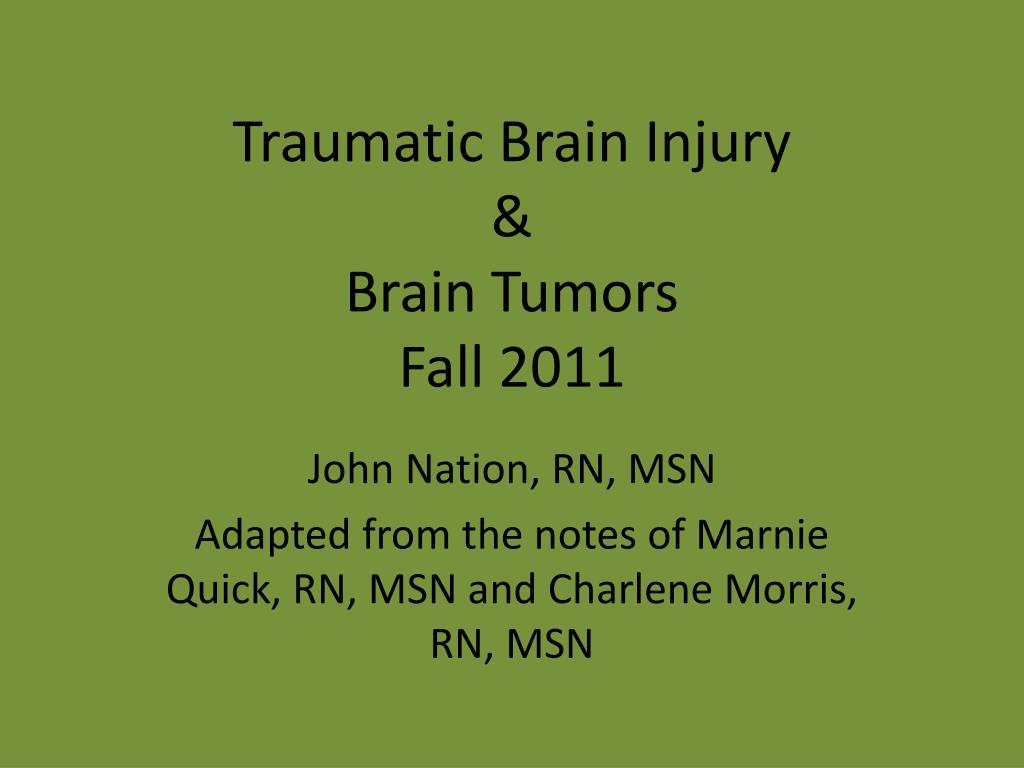 Traumatic Brain Injury
&
Brain Tumors
Fall 2011

John Nation, RN, MSN

Adapted from the notes of Marnie Quick, RN, MSN and Charlene Morris, RN, MSN